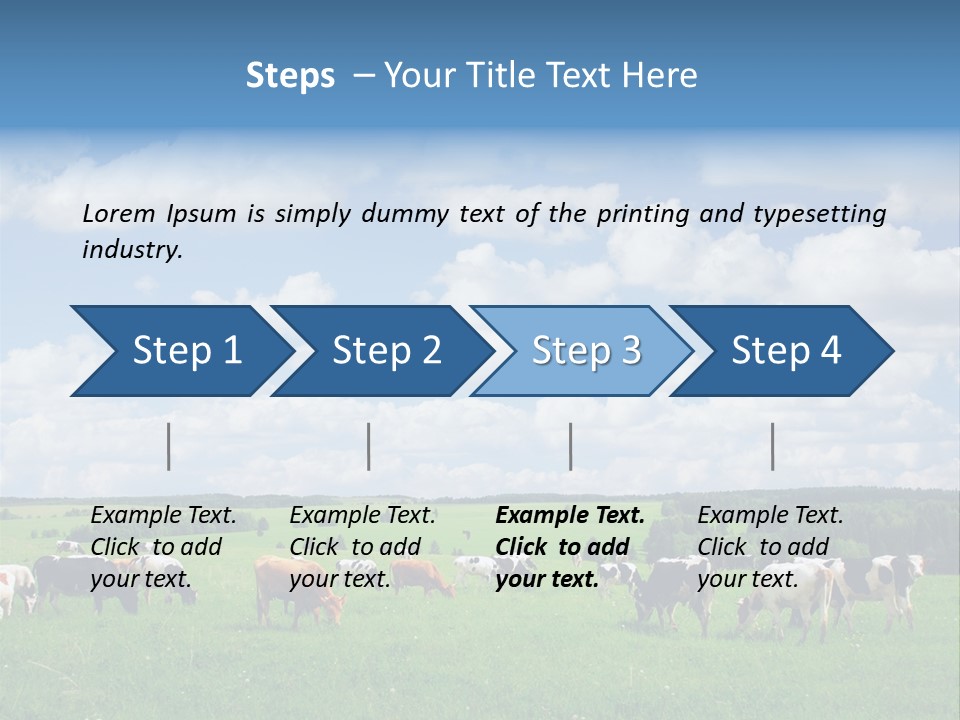 Steps – Your Title Text Here

Lorem Ipsum is simply dummy text of the printing and typesetting industry.

Step 1

Step 2

Step 3

Step 4

Example Text. Click to add your text.

Example Text. Click to add your text.

Example Text. Click to add your text.

Example Text. Click to add your text.